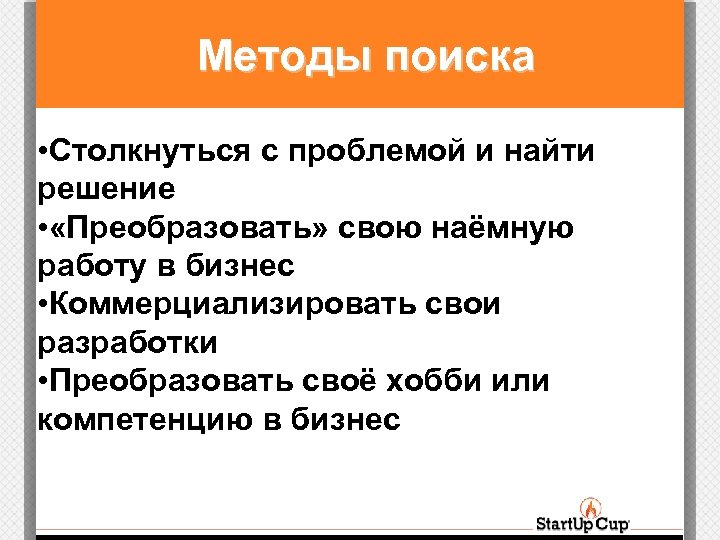 Методы поиска

•Столкнуться с проблемой и найти решение
•«Преобразовать» свою наёмную работу в бизнес
•Коммерциализировать свои разработки
•Преобразовать своё хобби или компетенцию в бизнес

StartUp Cup